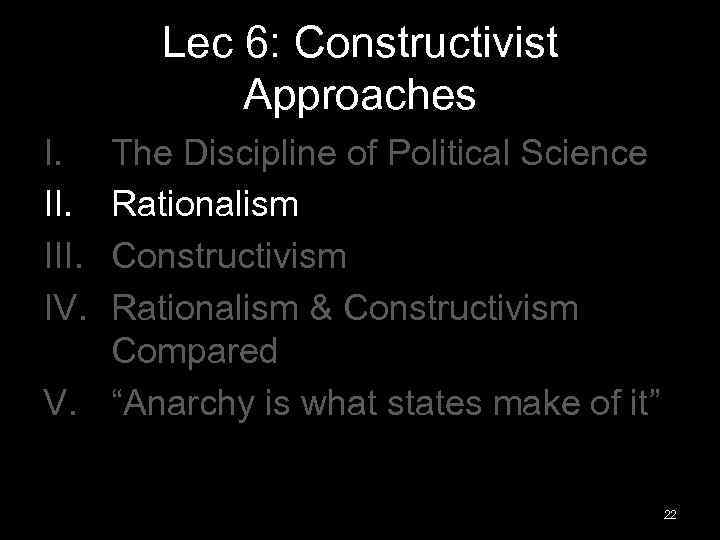 Lec 6: Constructivist Approaches

I. The Discipline of Political Science
II. Rationalism
III. Constructivism
IV. Rationalism & Constructivism Compared
V. “Anarchy is what states make of it”

22